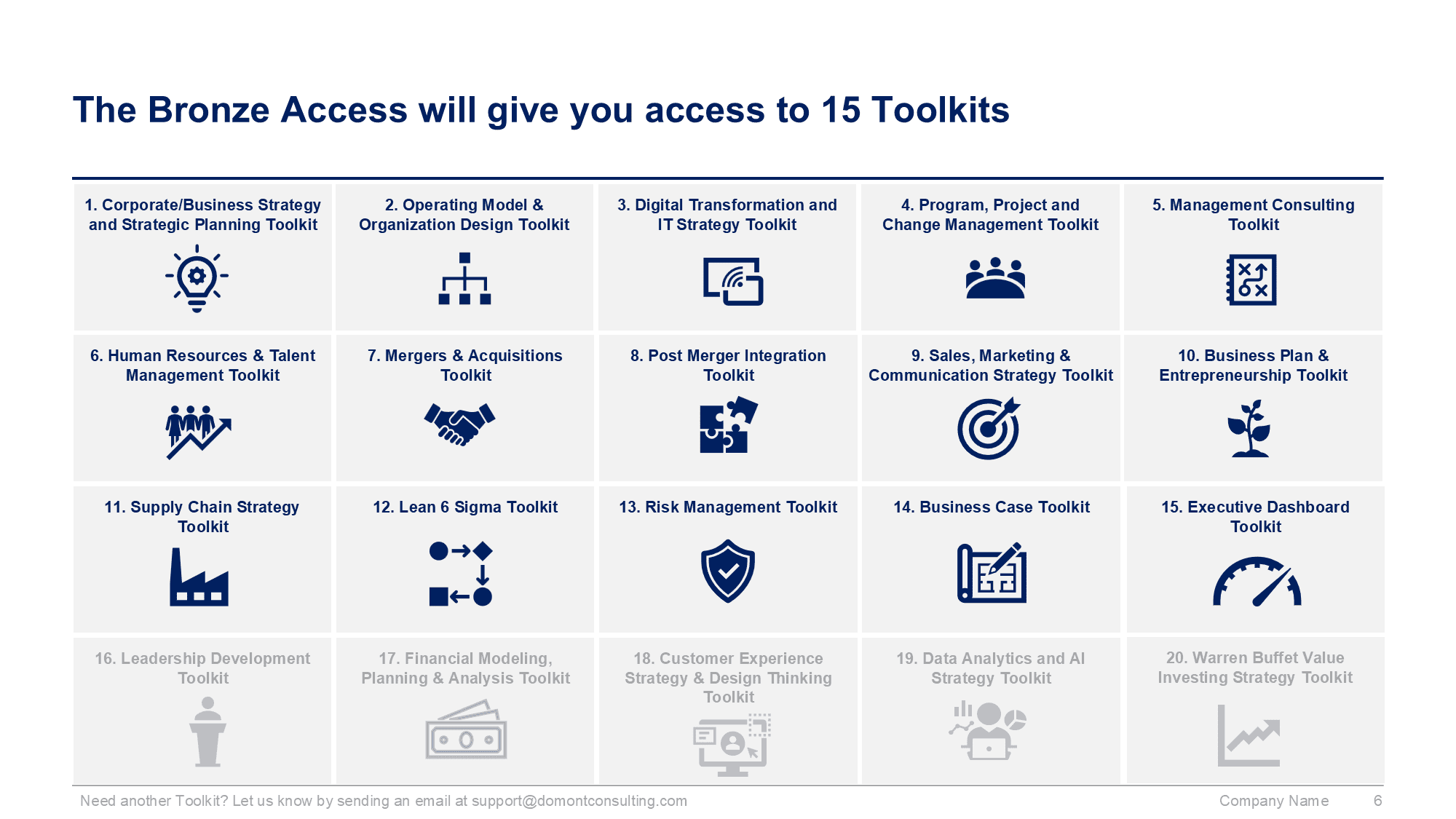 The Bronze Access will give you access to 15 Toolkits

1. Corporate/Business Strategy and Strategic Planning Toolkit

2. Operating Model & Organization Design Toolkit

3. Digital Transformation and IT Strategy Toolkit

4. Program, Project and Change Management Toolkit

5. Management Consulting Toolkit

6. Human Resources & Talent Management Toolkit

7. Mergers & Acquisitions Toolkit

8. Post Merger Integration Toolkit

9. Sales, Marketing & Communication Strategy Toolkit

10. Business Plan & Entrepreneurship Toolkit

11. Supply Chain Strategy Toolkit

12. Lean 6 Sigma Toolkit

13. Risk Management Toolkit

14. Business Case Toolkit

15. Executive Dashboard Toolkit

16. Leadership Development Toolkit

17. Financial Modeling, Planning & Analysis Toolkit

18. Customer Experience Strategy & Design Thinking Toolkit

19. Data Analytics and AI Strategy Toolkit

20. Warren Buffet Value Investing Strategy Toolkit

Need another Toolkit? Let us know by sending an email at support@domontconsulting.com

Company Name

6